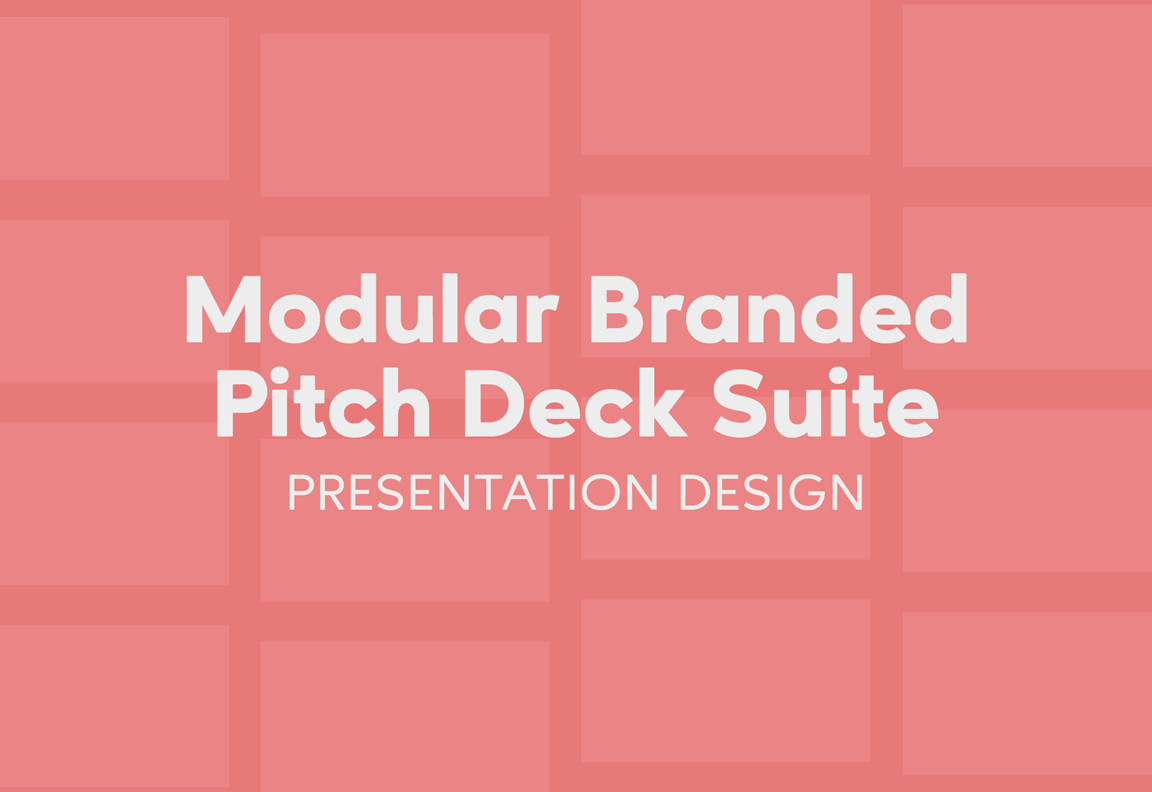 Modular Branded Pitch Deck Suite

PRESENTATION DESIGN